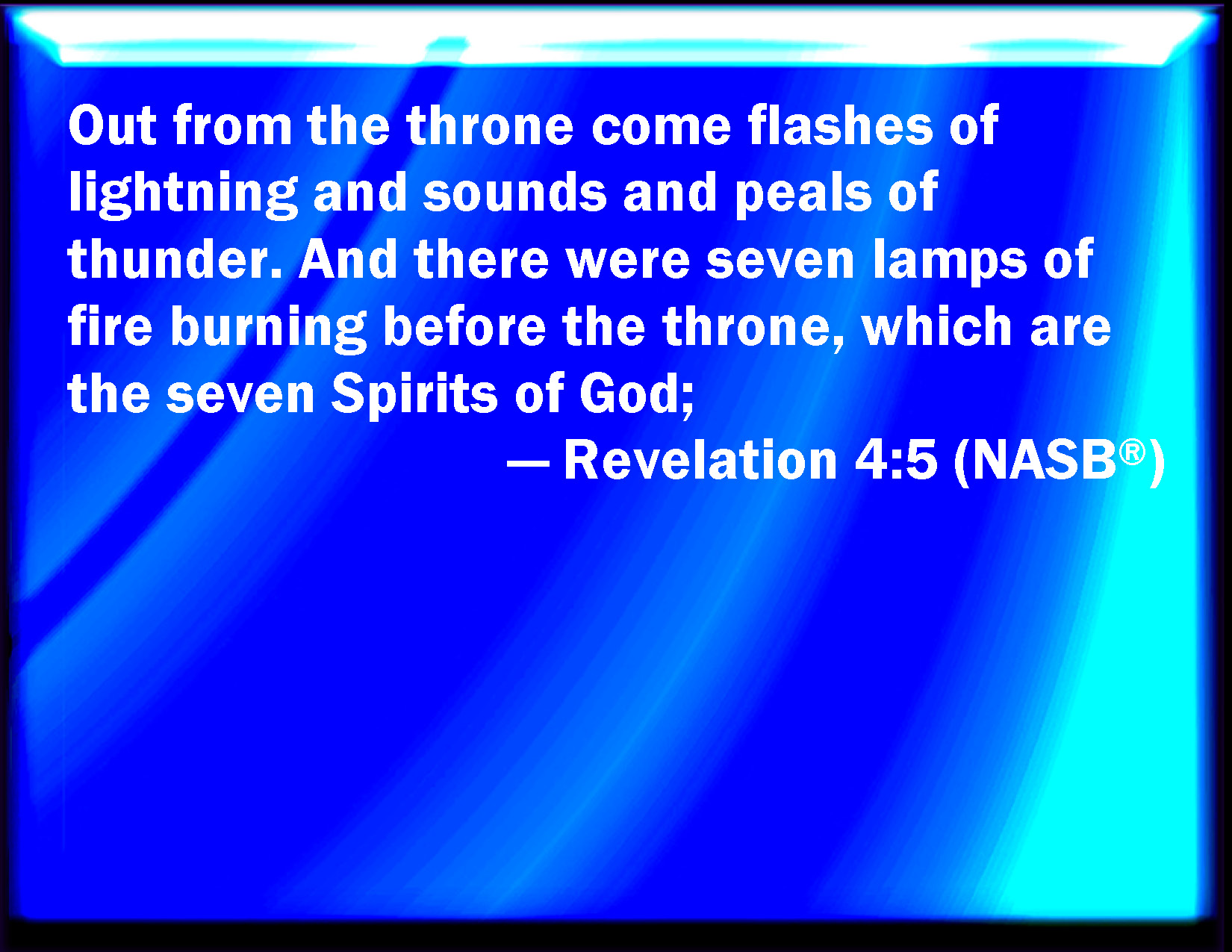 Out from the throne come flashes of lightning and sounds and peals of thunder. And there were seven lamps of fire burning before the throne, which are the seven Spirits of God;

— Revelation 4:5 (NASB®)